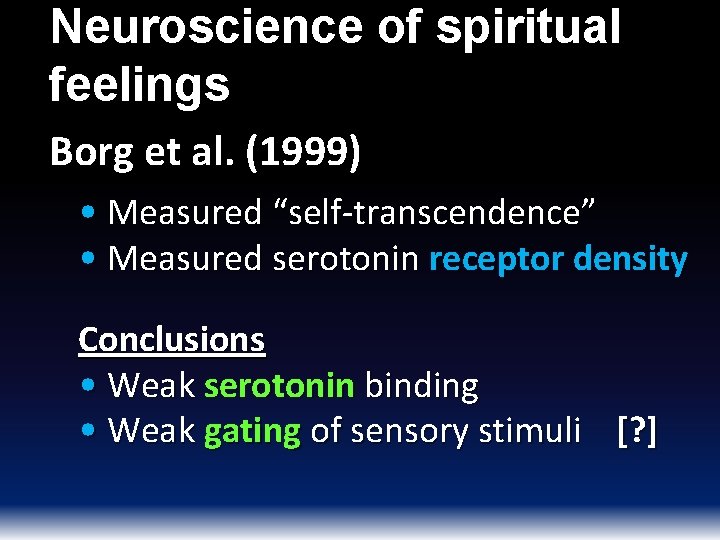 Neuroscience of spiritual feelings

Borg et al. (1999)

• Measured “self-transcendence”
• Measured serotonin receptor density

Conclusions
• Weak serotonin binding
• Weak gating of sensory stimuli [?]